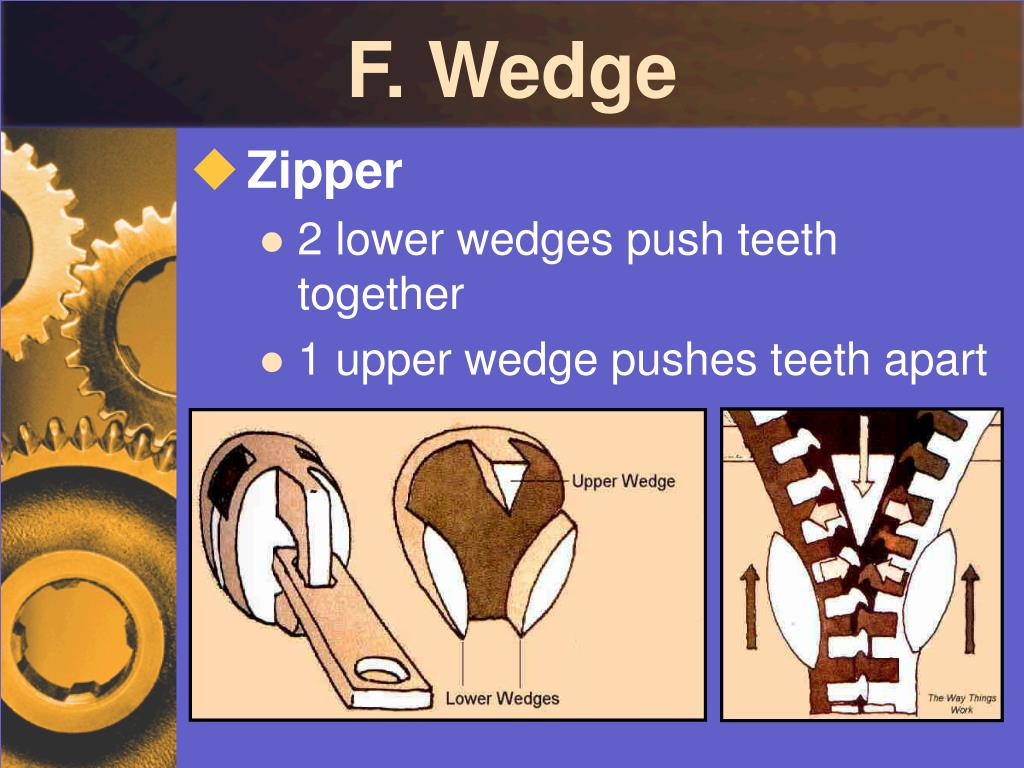 F. Wedge

Zipper

2 lower wedges push teeth together

1 upper wedge pushes teeth apart

Upper Wedge

Lower Wedges

The Way Things Work